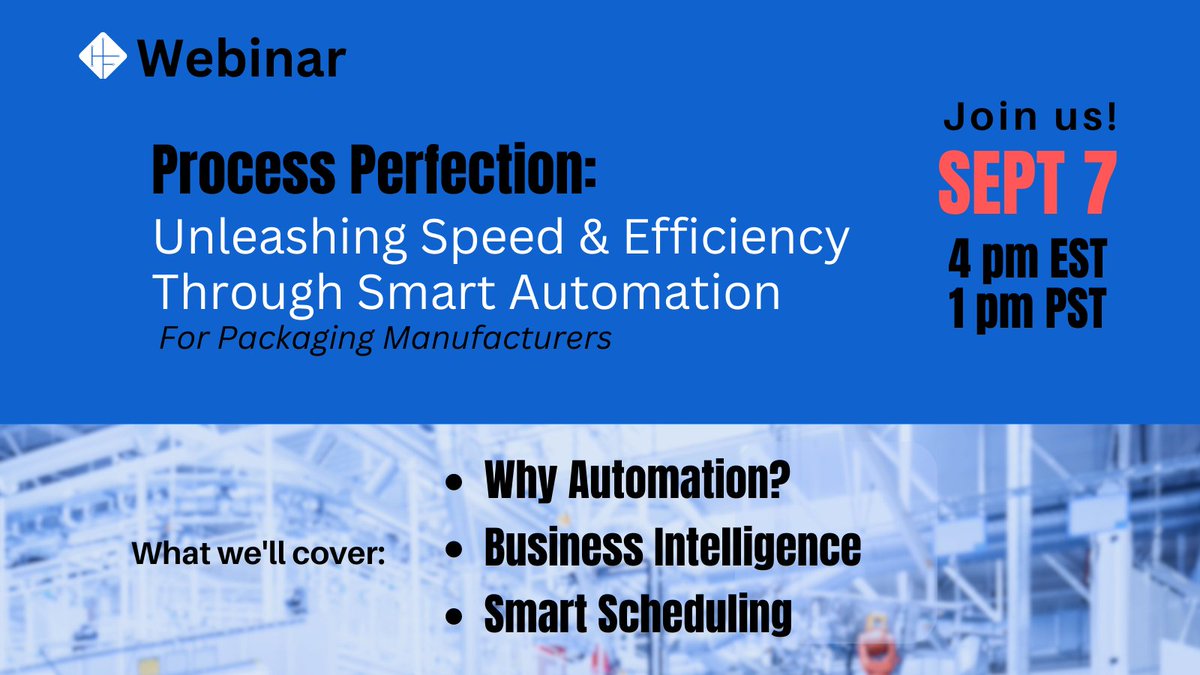 Webinar

Process Perfection:
Unleashing Speed & Efficiency Through Smart Automation
For Packaging Manufacturers

Join us!
SEPT 7
4 pm EST
1 pm PST

What we'll cover:
- Why Automation?
- Business Intelligence
- Smart Scheduling